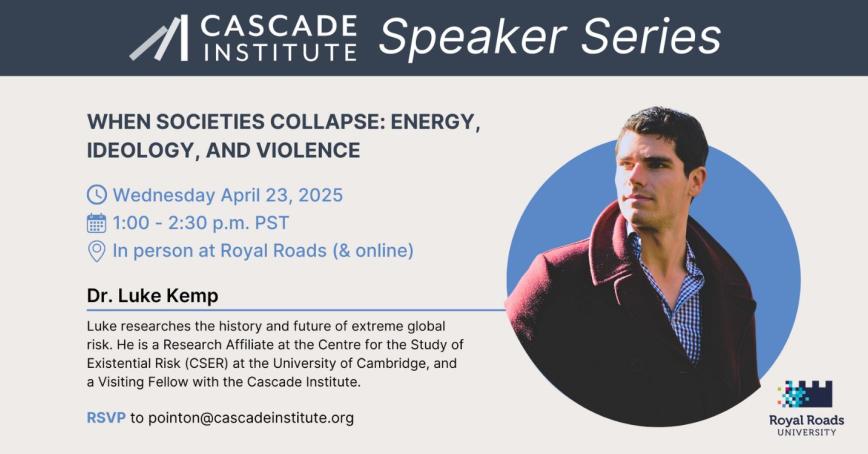 CASCADE INSTITUTE Speaker Series

WHEN SOCIETIES COLLAPSE: ENERGY, IDEOLOGY, AND VIOLENCE

Wednesday April 23, 2025
1:00 - 2:30 p.m. PST
In person at Royal Roads (& online)

Dr. Luke Kemp

Luke researches the history and future of extreme global risk. He is a Research Affiliate at the Centre for the Study of Existential Risk (CSER) at the University of Cambridge, and a Visiting Fellow with the Cascade Institute.

RSVP to pointon@cascadeinstitute.org

Royal Roads UNIVERSITY